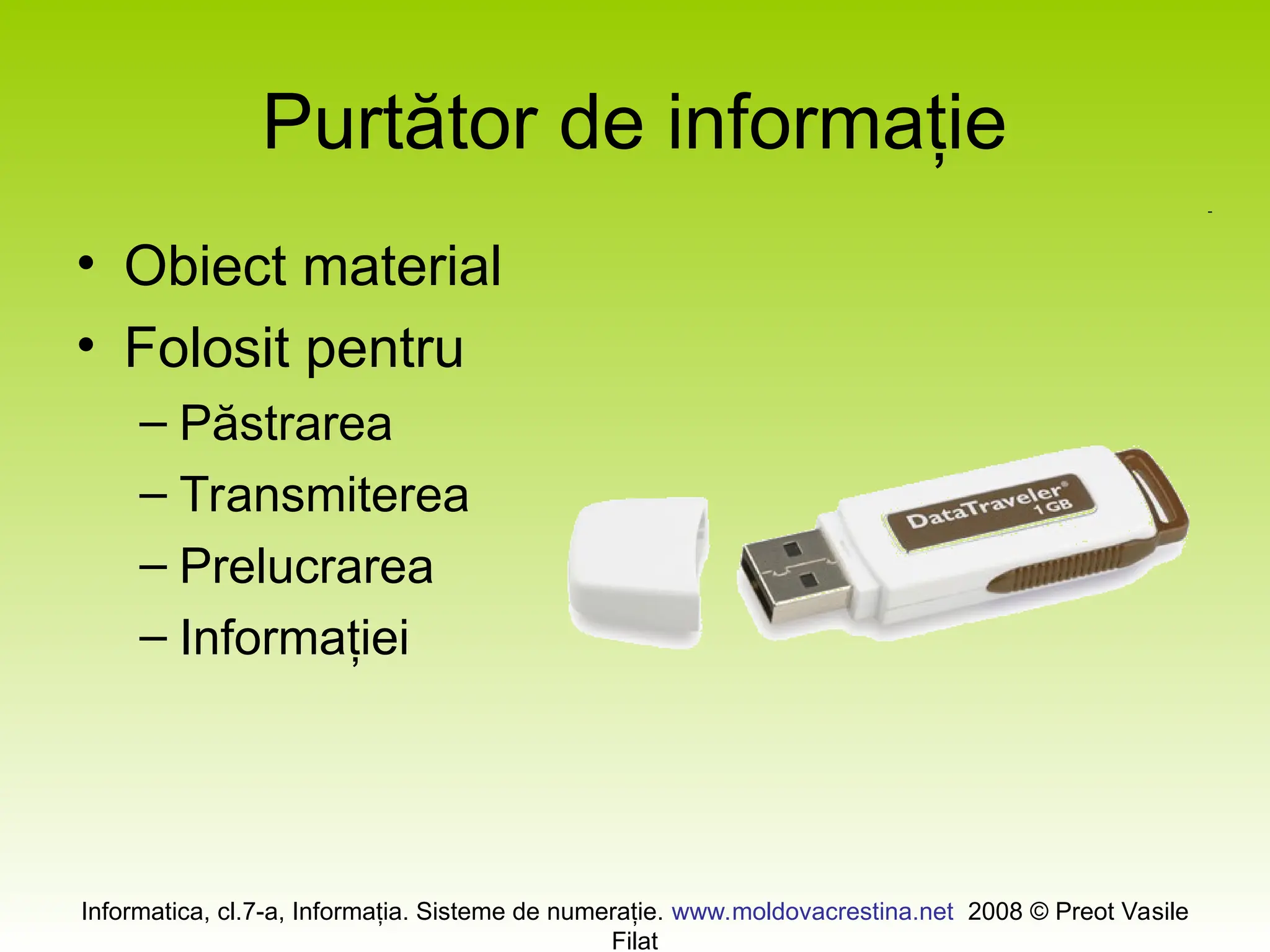 Purtător de informație

• Obiect material
• Folosit pentru
– Păstrarea
– Transmiterea
– Prelucrarea
– Informației

DataTraveler® 1GB

Informatica, cl.7-a, Informația. Sisteme de numerație. www.moldovacrestina.net 2008 © Preot Vasile Filat